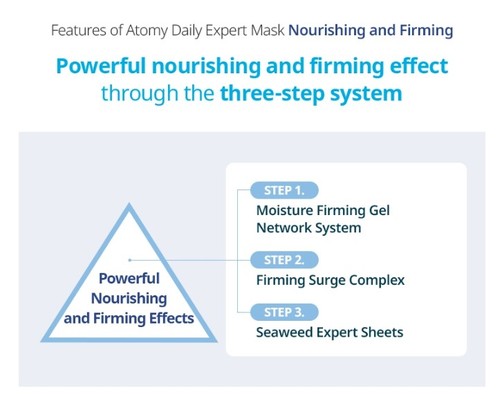 Features of Atomy Daily Expert Mask Nourishing and Firming

Powerful nourishing and firming effect through the three-step system

Powerful Nourishing and Firming Effects

STEP 1.
Moisture Firming Gel Network System

STEP 2.
Firming Surge Complex

STEP 3.
Seaweed Expert Sheets